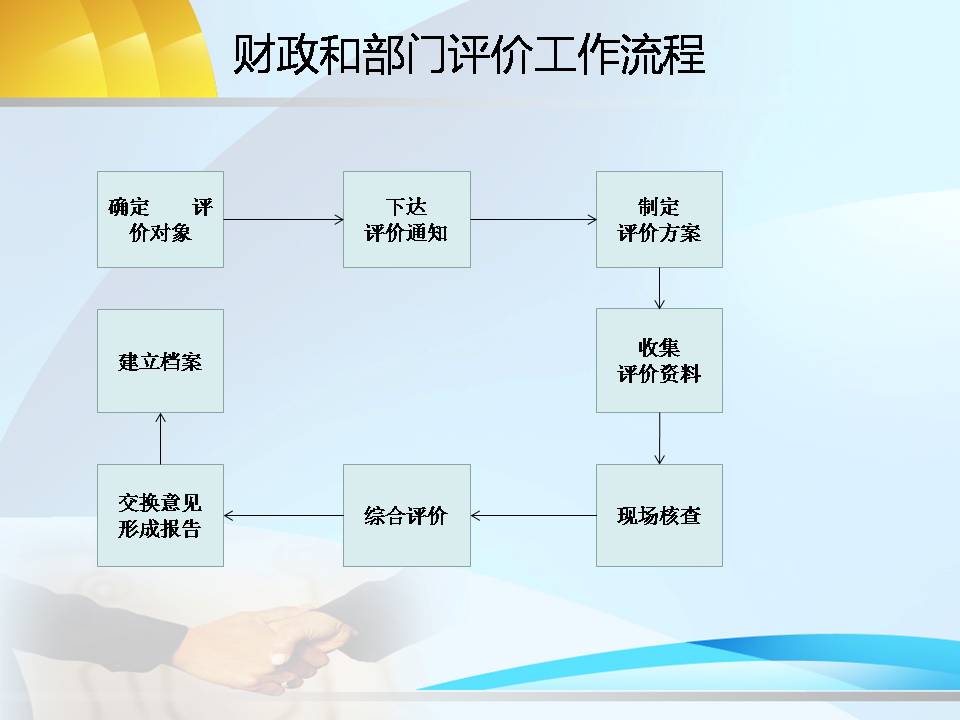 财政和部门评价工作流程

确定 评价对象

下达 评价通知

制定 评价方案

收集 评价资料

现场核查

综合评价

交换意见 形成报告

建立档案